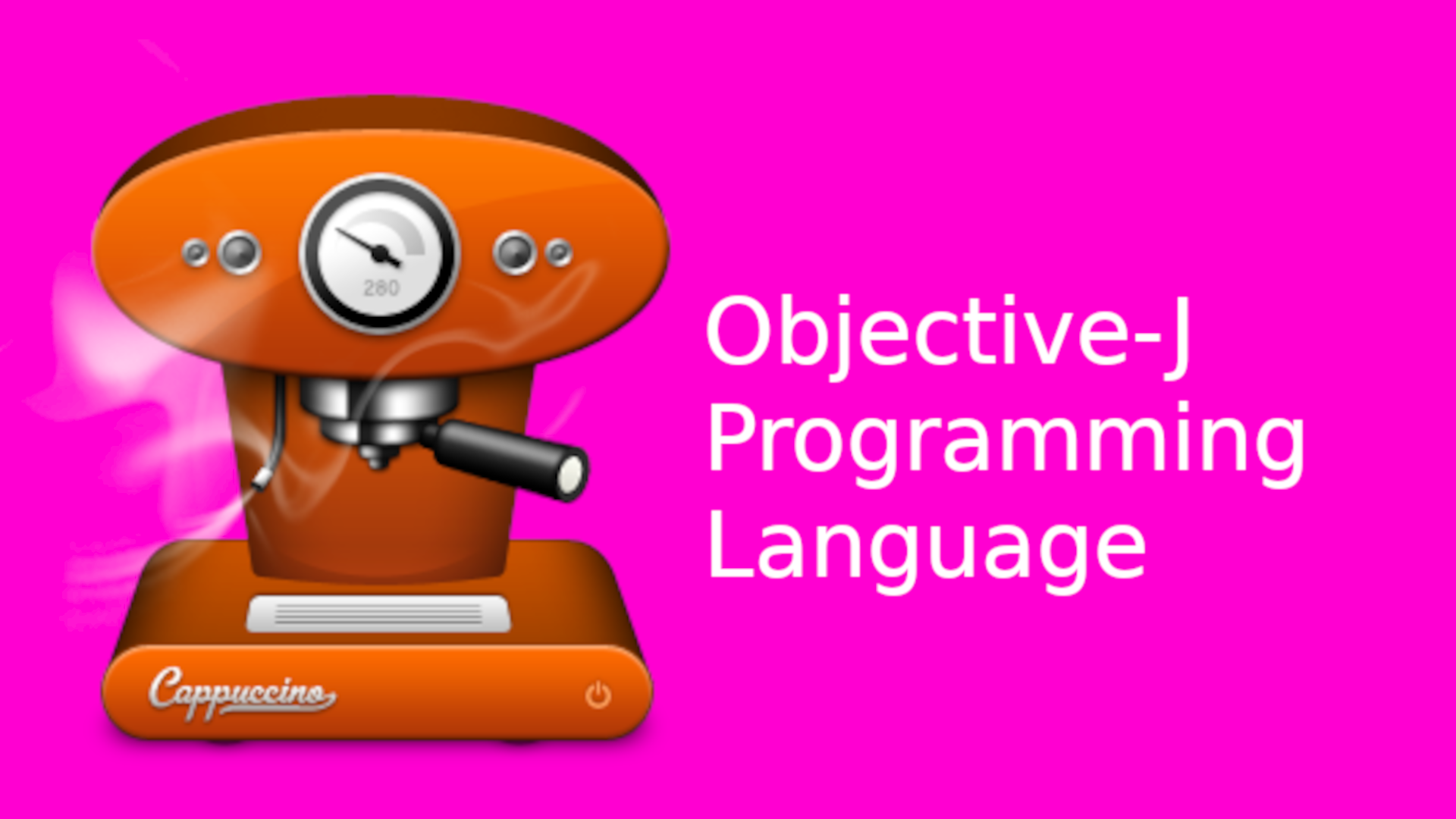 280

Cappuccino

Objective-J Programming Language